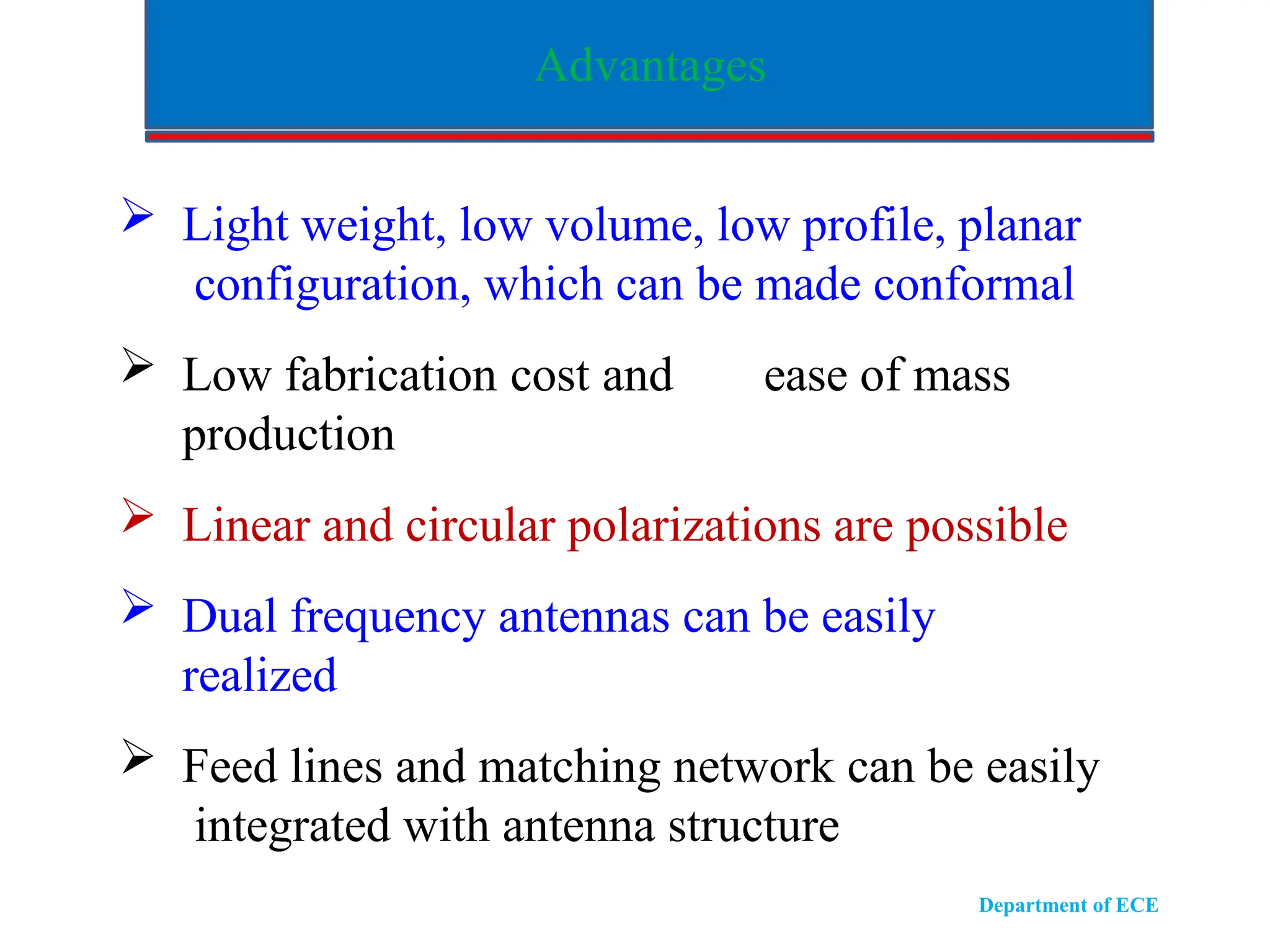 Advantages

➢ Light weight, low volume, low profile, planar configuration, which can be made conformal

➢ Low fabrication cost and ease of mass production

➢ Linear and circular polarizations are possible

➢ Dual frequency antennas can be easily realized

➢ Feed lines and matching network can be easily integrated with antenna structure

Department of ECE